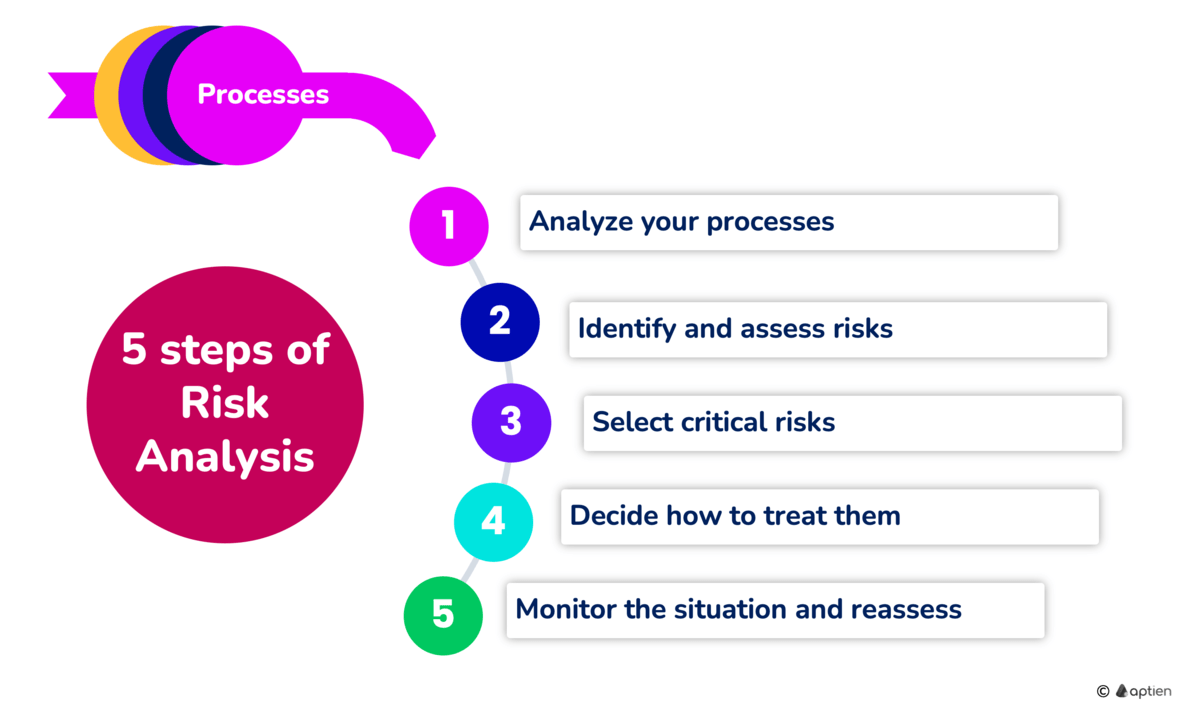 Processes

5 steps of Risk Analysis

1 Analyze your processes

2 Identify and assess risks

3 Select critical risks

4 Decide how to treat them

5 Monitor the situation and reassess

© aptien